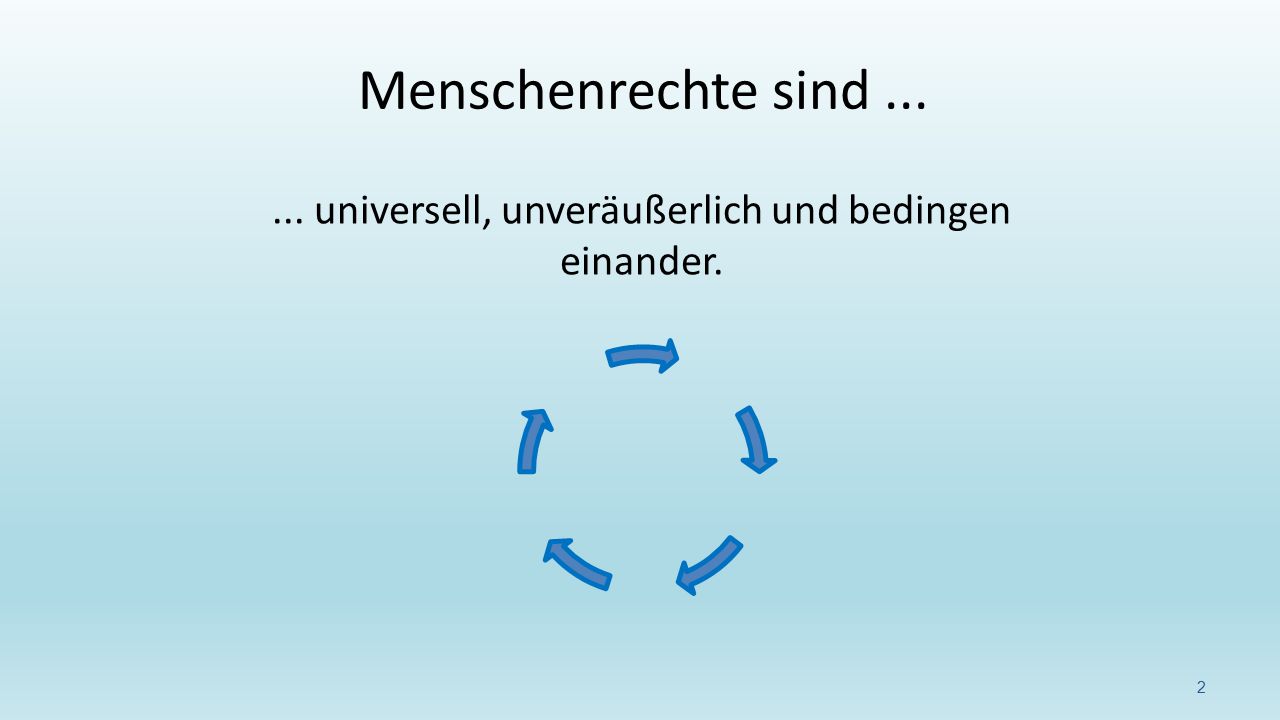 Menschenrechte sind ...

... universell, unveräußerlich und bedingen einander.

2